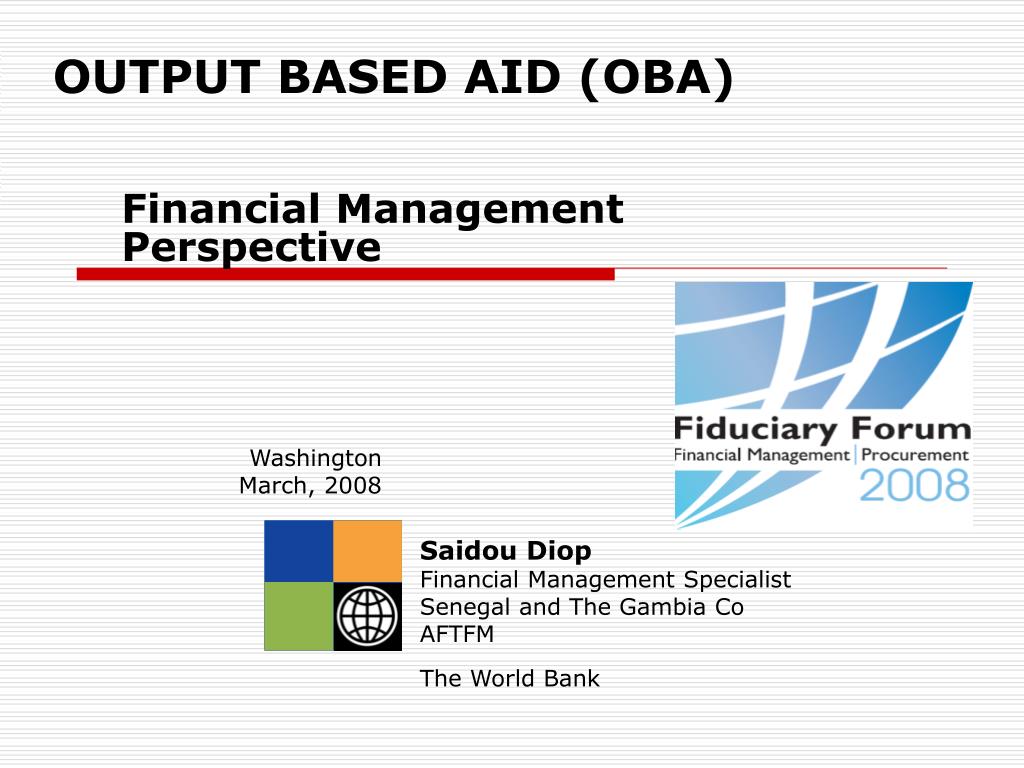 OUTPUT BASED AID (OBA)

Financial Management Perspective

Fiduciary Forum
Financial Management | Procurement
2008

Washington
March, 2008

Saidou Diop
Financial Management Specialist
Senegal and The Gambia Co
AFTFM

The World Bank